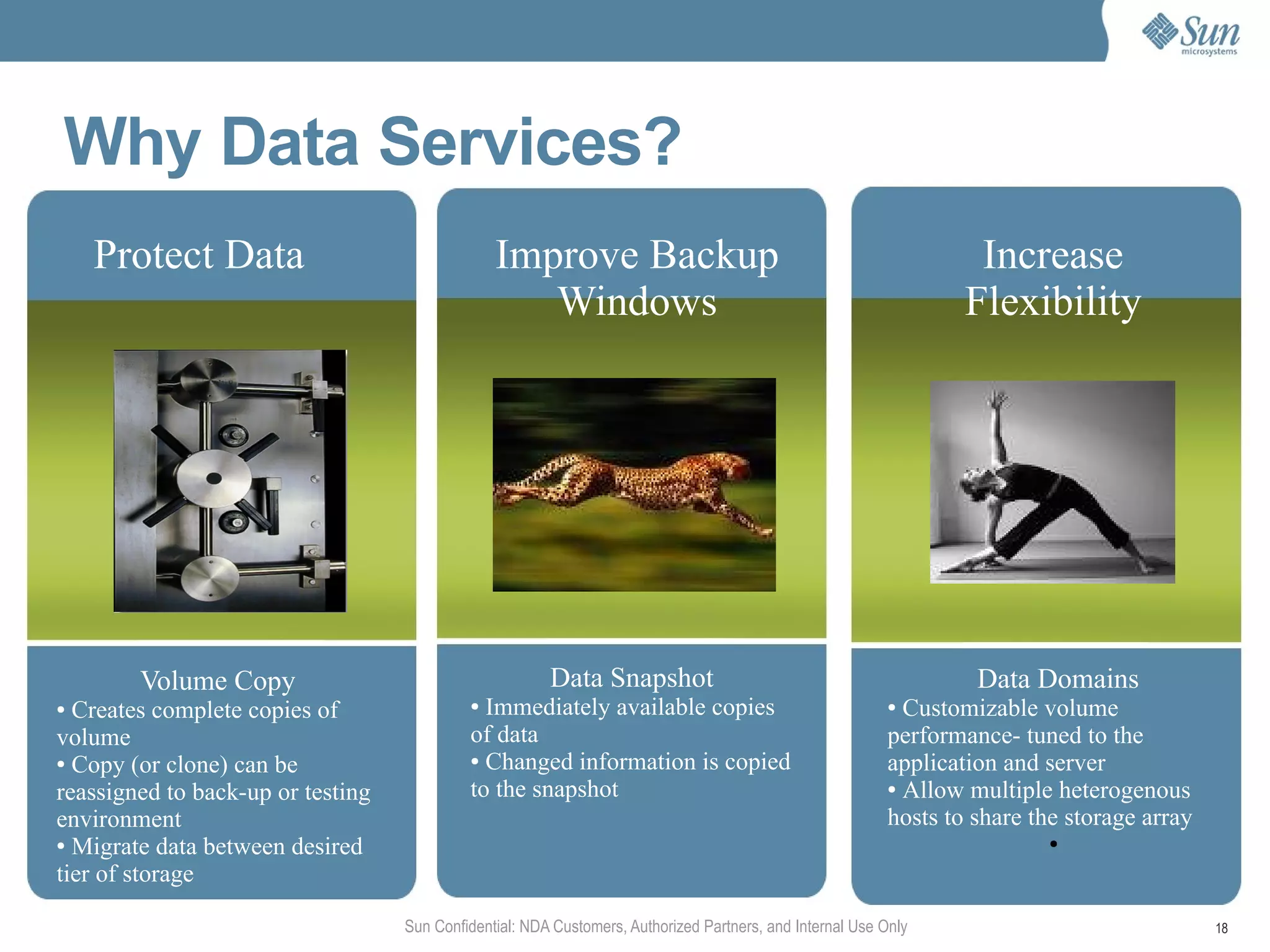 Sun microsystems

Why Data Services?

Protect Data

Volume Copy
• Creates complete copies of volume
• Copy (or clone) can be reassigned to back-up or testing environment
• Migrate data between desired tier of storage

Improve Backup Windows

Data Snapshot
• Immediately available copies of data
• Changed information is copied to the snapshot

Increase Flexibility

Data Domains
• Customizable volume performance- tuned to the application and server
• Allow multiple heterogenous hosts to share the storage array
•

Sun Confidential: NDA Customers, Authorized Partners, and Internal Use Only

18